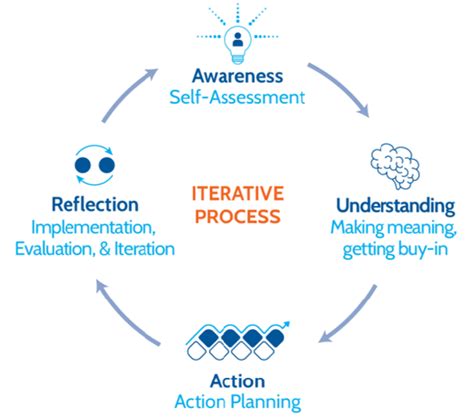 Awareness
Self-Assessment

Understanding
Making meaning, getting buy-in

Action
Action Planning

Reflection
Implementation, Evaluation, & Iteration

ITERATIVE PROCESS